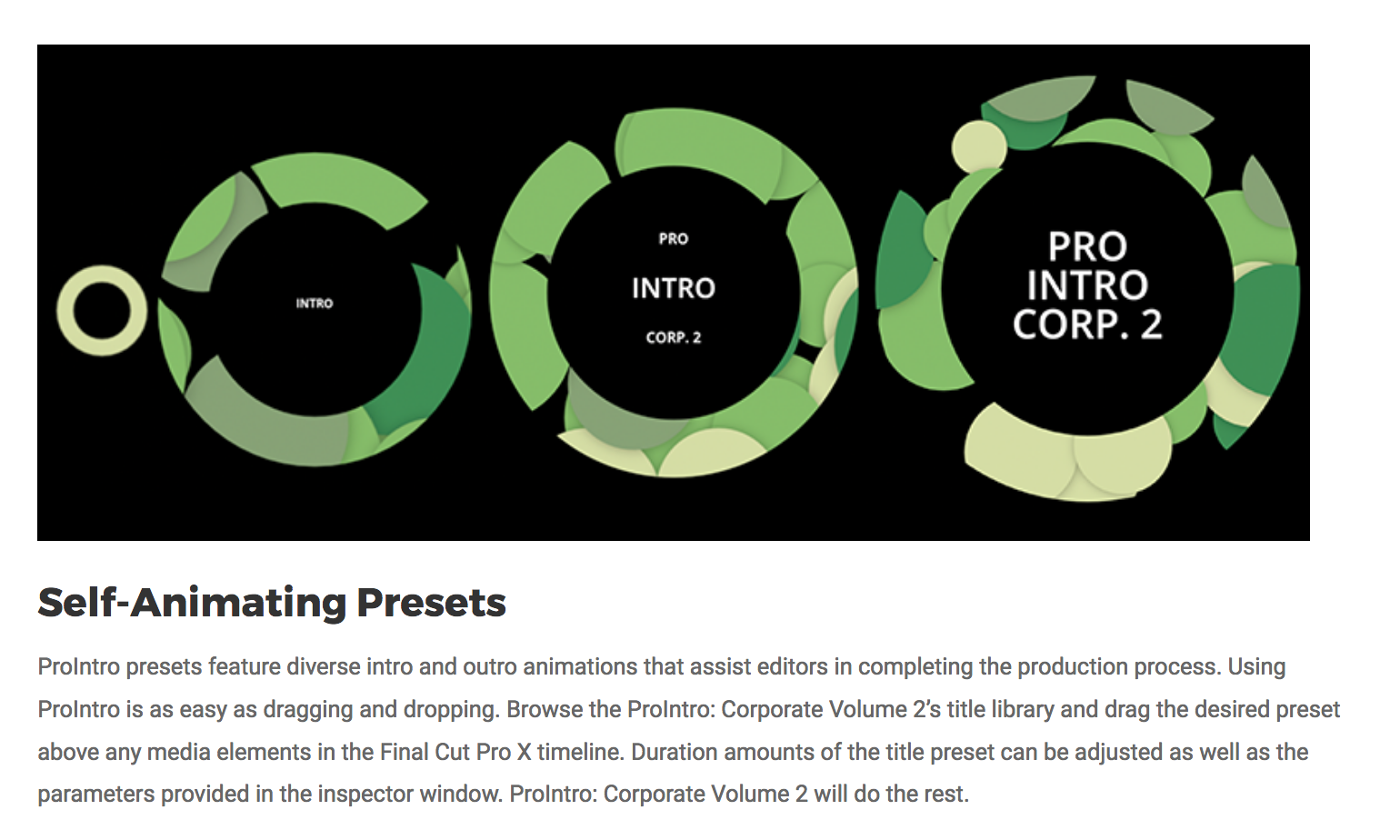 INTRO

PRO

INTRO

CORP. 2

PRO
INTRO
CORP. 2

Self-Animating Presets

ProIntro presets feature diverse intro and outro animations that assist editors in completing the production process. Using ProIntro is as easy as dragging and dropping. Browse the ProIntro: Corporate Volume 2's title library and drag the desired preset above any media elements in the Final Cut Pro X timeline. Duration amounts of the title preset can be adjusted as well as the parameters provided in the inspector window. ProIntro: Corporate Volume 2 will do the rest.